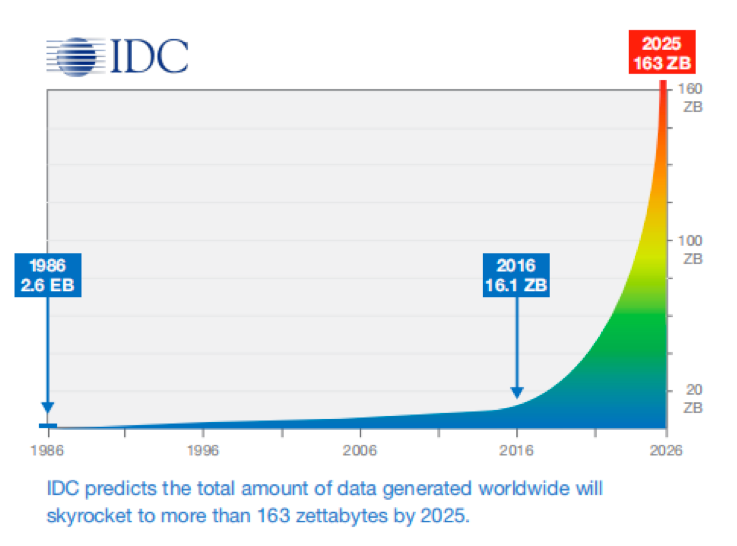 IDC

2025
163 ZB

160
ZB

100
ZB

20
ZB

1986
2.6 EB

2016
16.1 ZB

1986
1996
2006
2016
2026

IDC predicts the total amount of data generated worldwide will skyrocket to more than 163 zettabytes by 2025.